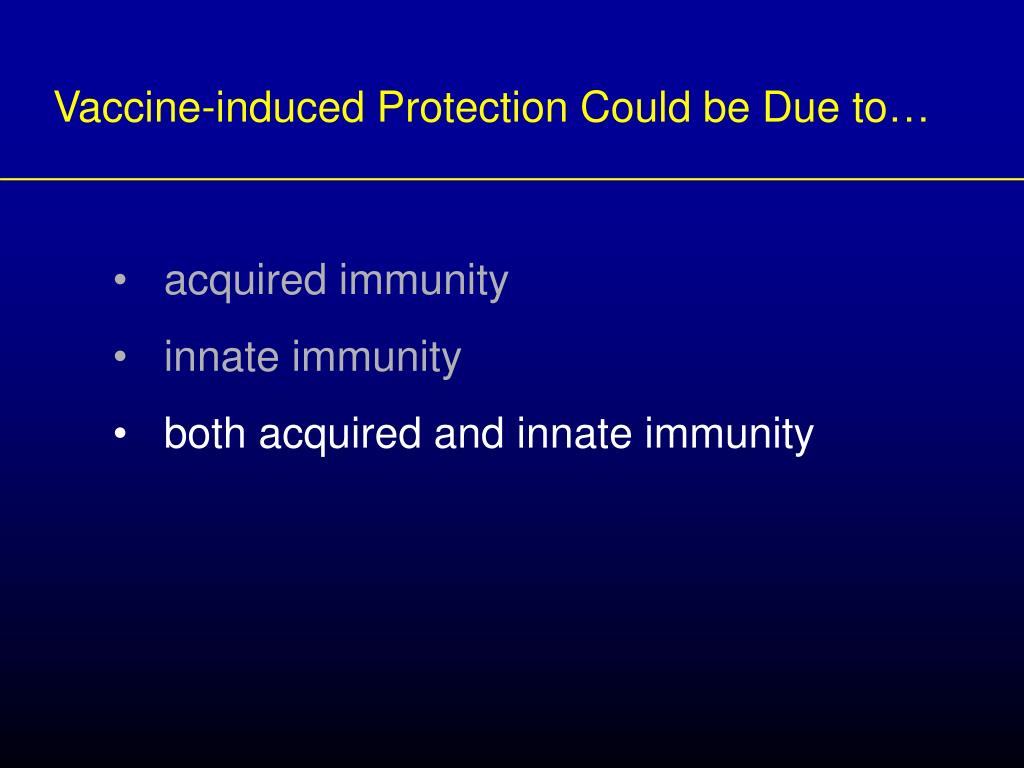 Vaccine-induced Protection Could be Due to…

• acquired immunity
• innate immunity
• both acquired and innate immunity